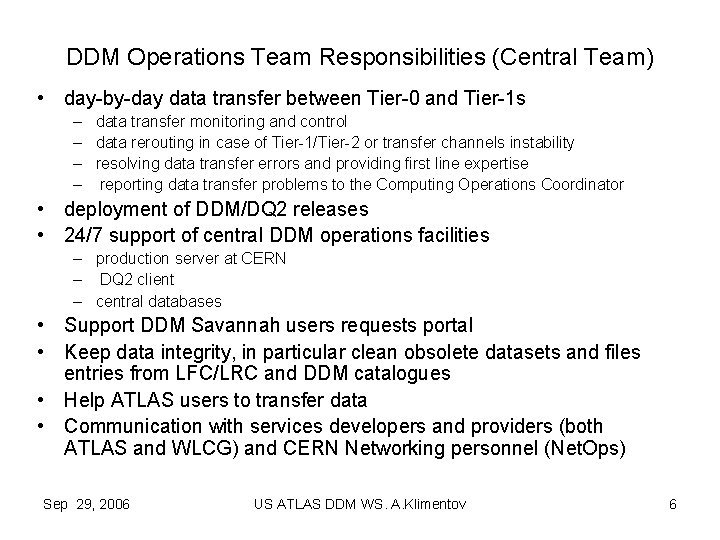 DDM Operations Team Responsibilities (Central Team)

• day-by-day data transfer between Tier-0 and Tier-1s
– data transfer monitoring and control
– data rerouting in case of Tier-1/Tier-2 or transfer channels instability
– resolving data transfer errors and providing first line expertise
– reporting data transfer problems to the Computing Operations Coordinator
• deployment of DDM/DQ2 releases
• 24/7 support of central DDM operations facilities
– production server at CERN
– DQ2 client
– central databases
• Support DDM Savannah users requests portal
• Keep data integrity, in particular clean obsolete datasets and files entries from LFC/LRC and DDM catalogues
• Help ATLAS users to transfer data
• Communication with services developers and providers (both ATLAS and WLCG) and CERN Networking personnel (NetOps)

Sep 29, 2006 US ATLAS DDM WS. A.Klimentov 6